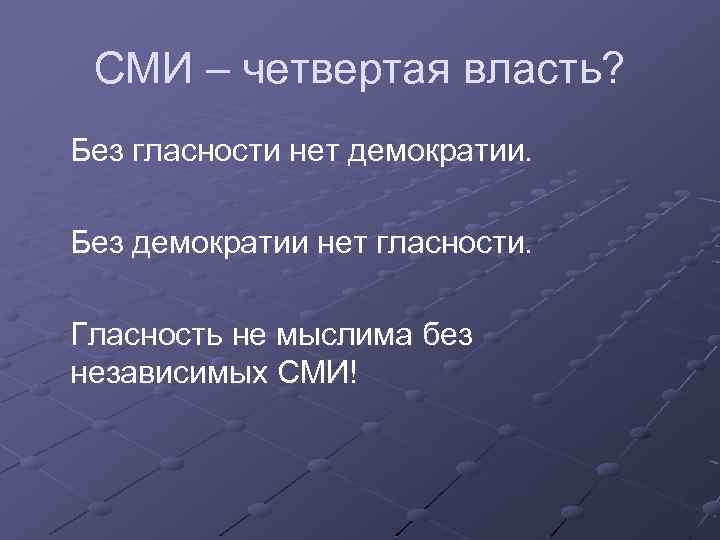 СМИ – четвертая власть?

Без гласности нет демократии.

Без демократии нет гласности.

Гласность не мыслима без независимых СМИ!